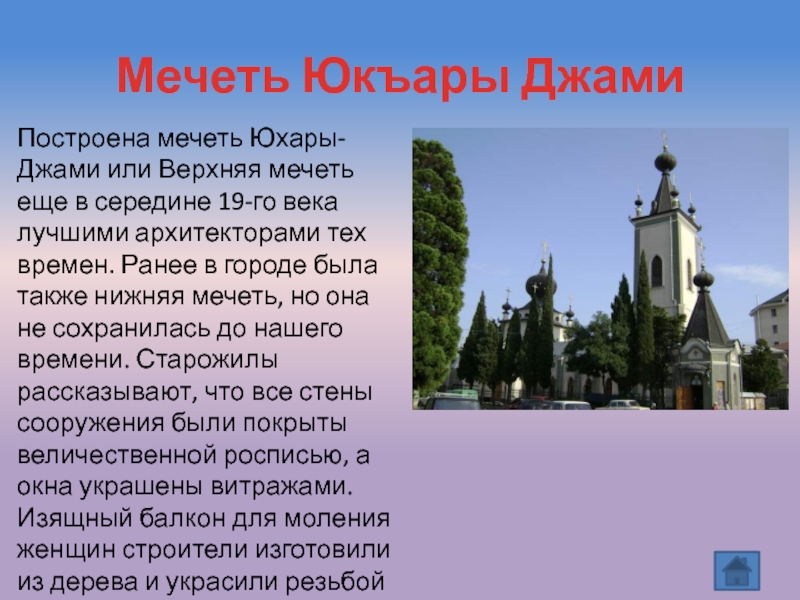 Мечеть Юкъары Джами

Построена мечеть Юхары-Джами или Верхняя мечеть еще в середине 19-го века лучшими архитекторами тех времен. Ранее в городе была также нижняя мечеть, но она не сохранилась до нашего времени. Старожилы рассказывают, что все стены сооружения были покрыты величественной росписью, а окна украшены витражами. Изящный балкон для моления женщин строители изготовили из дерева и украсили резьбой